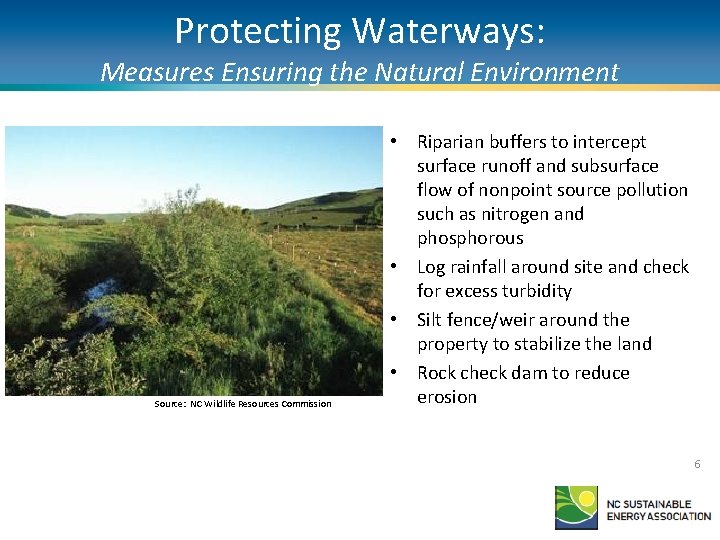 Protecting Waterways:
Measures Ensuring the Natural Environment

Source: NC Wildlife Resources Commission

• Riparian buffers to intercept surface runoff and subsurface flow of nonpoint source pollution such as nitrogen and phosphorous
• Log rainfall around site and check for excess turbidity
• Silt fence/weir around the property to stabilize the land
• Rock check dam to reduce erosion

6

NC SUSTAINABLE ENERGY ASSOCIATION